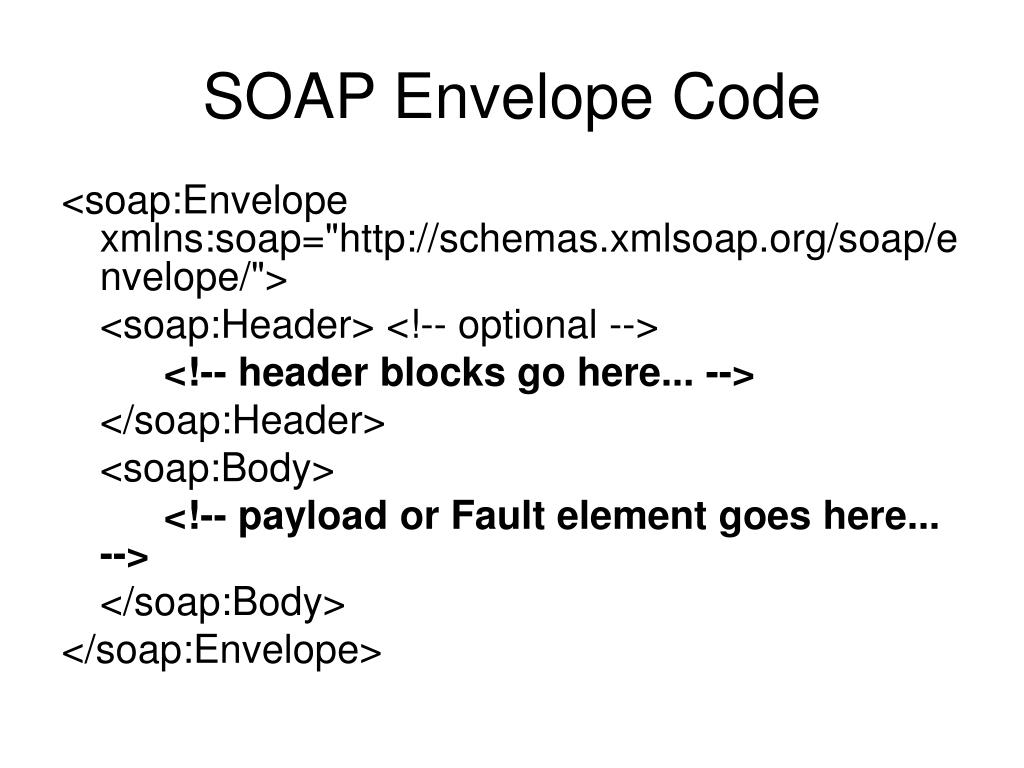 SOAP Envelope Code

<soap:Envelope xmlns:soap="http://schemas.xmlsoap.org/soap/envelope/">

<soap:Header> <!-- optional -->

<!-- header blocks go here... -->

</soap:Header>

<soap:Body>

<!-- payload or Fault element goes here... -->

</soap:Body>

</soap:Envelope>